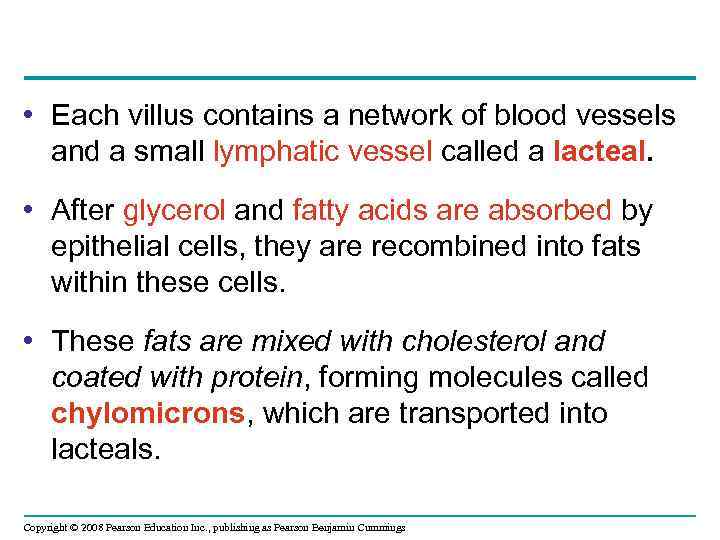 • Each villus contains a network of blood vessels and a small lymphatic vessel called a lacteal.

• After glycerol and fatty acids are absorbed by epithelial cells, they are recombined into fats within these cells.

• These fats are mixed with cholesterol and coated with protein, forming molecules called chylomicrons, which are transported into lacteals.

Copyright © 2008 Pearson Education Inc., publishing as Pearson Benjamin Cummings